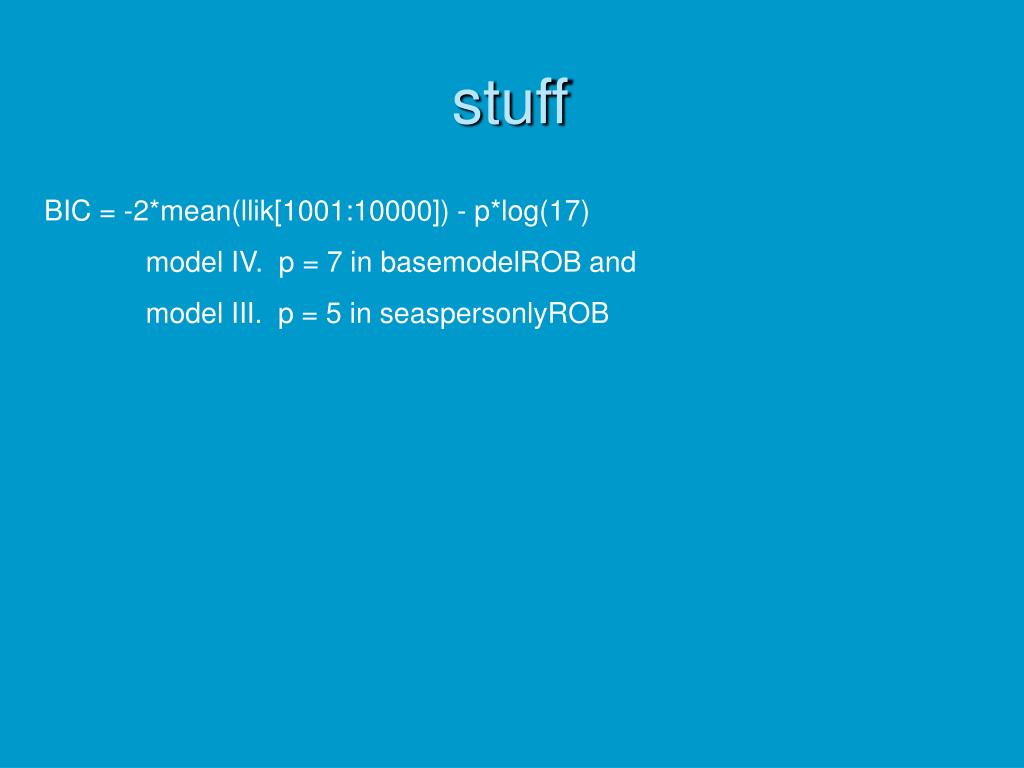 stuff

BIC = -2*mean(llik[1001:10000]) - p*log(17)

model IV.  p = 7 in basemodelROB and

model III.  p = 5 in seaspersonlyROB